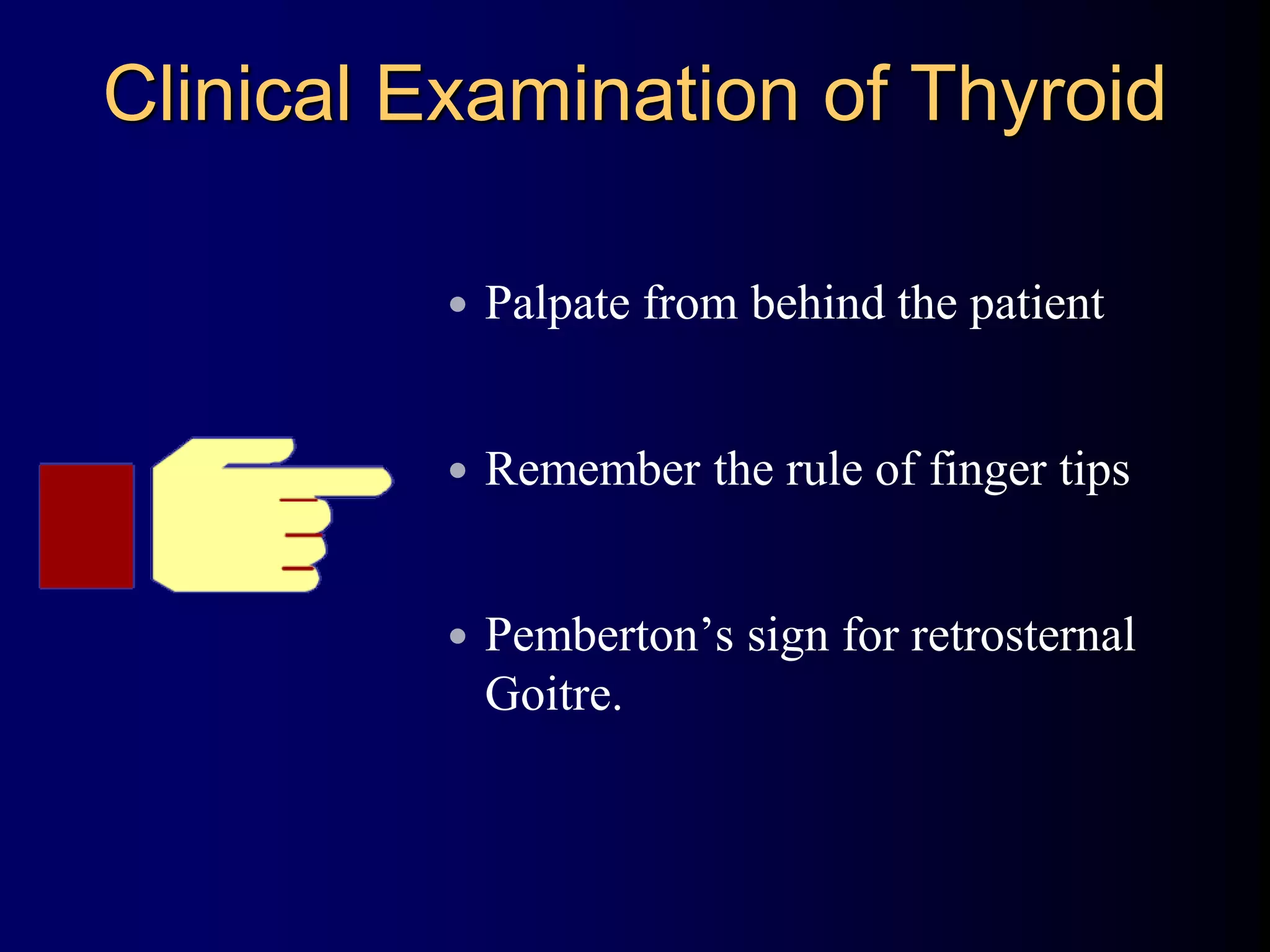 Clinical Examination of Thyroid

• Palpate from behind the patient

• Remember the rule of finger tips

• Pemberton’s sign for retrosternal Goitre.